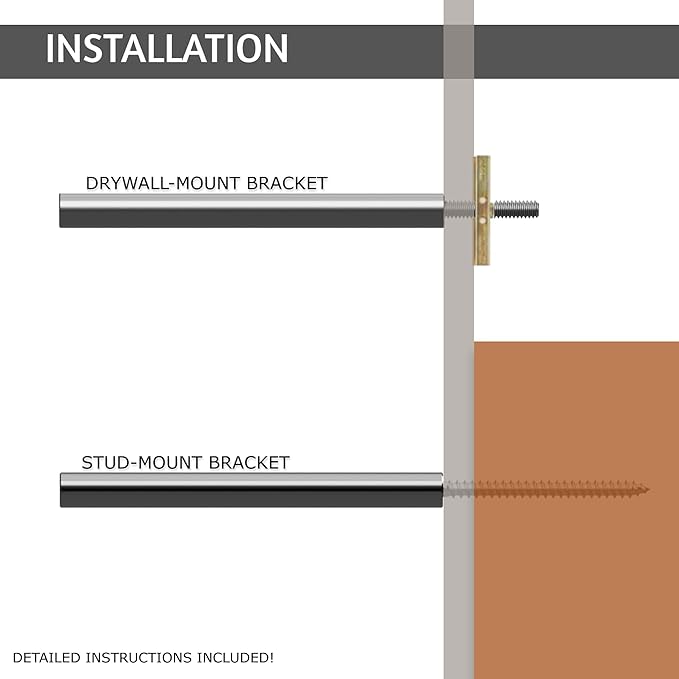 INSTALLATION

DRYWALL-MOUNT BRACKET

STUD-MOUNT BRACKET

DETAILED INSTRUCTIONS INCLUDED!